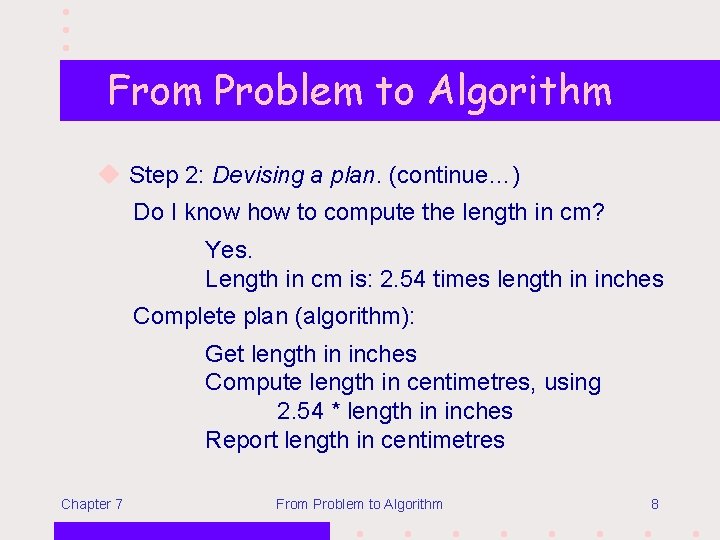 From Problem to Algorithm

Step 2: Devising a plan. (continue…)

Do I know how to compute the length in cm?

Yes.
Length in cm is: 2.54 times length in inches

Complete plan (algorithm):

Get length in inches
Compute length in centimetres, using
2.54 * length in inches
Report length in centimetres

Chapter 7

From Problem to Algorithm

8